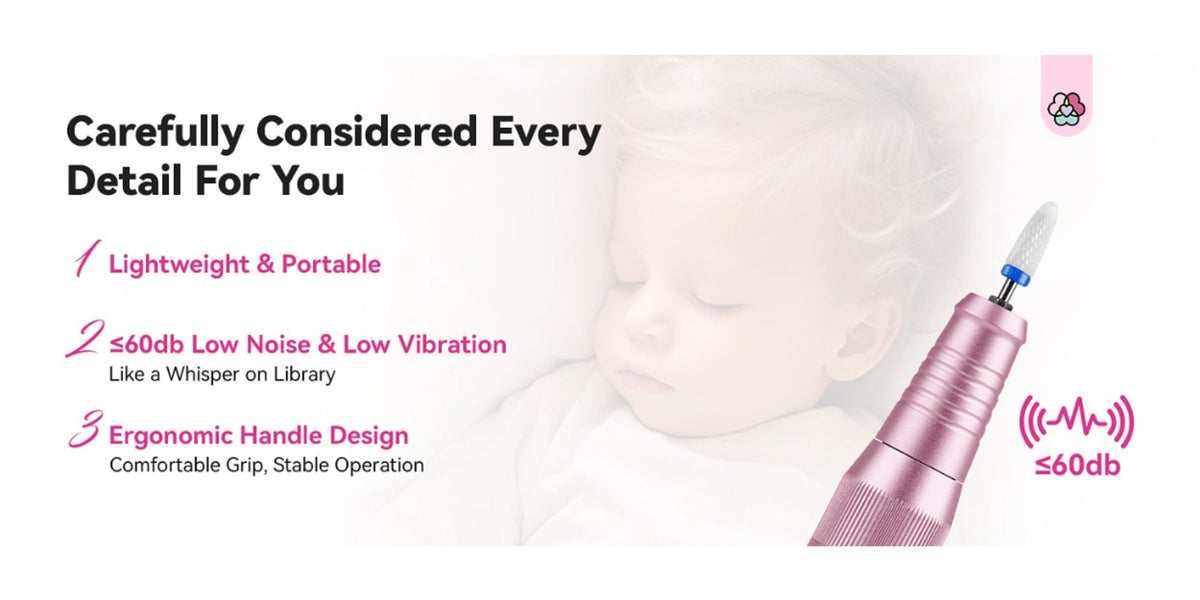 Carefully Considered Every Detail For You

1 Lightweight & Portable

2 ≤60db Low Noise & Low Vibration
Like a Whisper on Library

3 Ergonomic Handle Design
Comfortable Grip, Stable Operation

≤60db